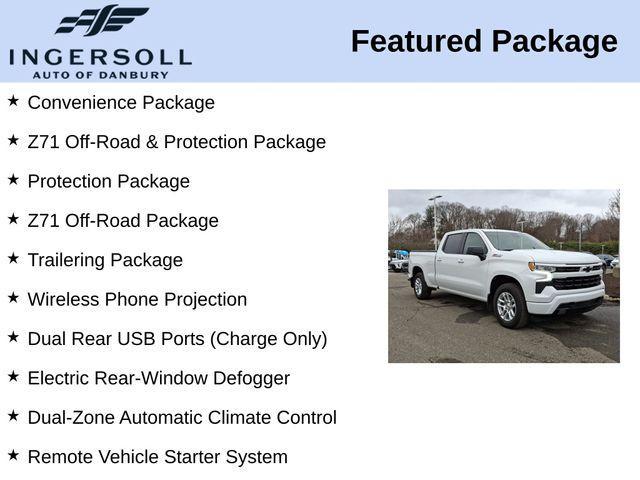 INGERSOLL
AUTO OF DANBURY

Featured Package

★ Convenience Package

★ Z71 Off-Road & Protection Package

★ Protection Package

★ Z71 Off-Road Package

★ Trailering Package

★ Wireless Phone Projection

★ Dual Rear USB Ports (Charge Only)

★ Electric Rear-Window Defogger

★ Dual-Zone Automatic Climate Control

★ Remote Vehicle Starter System